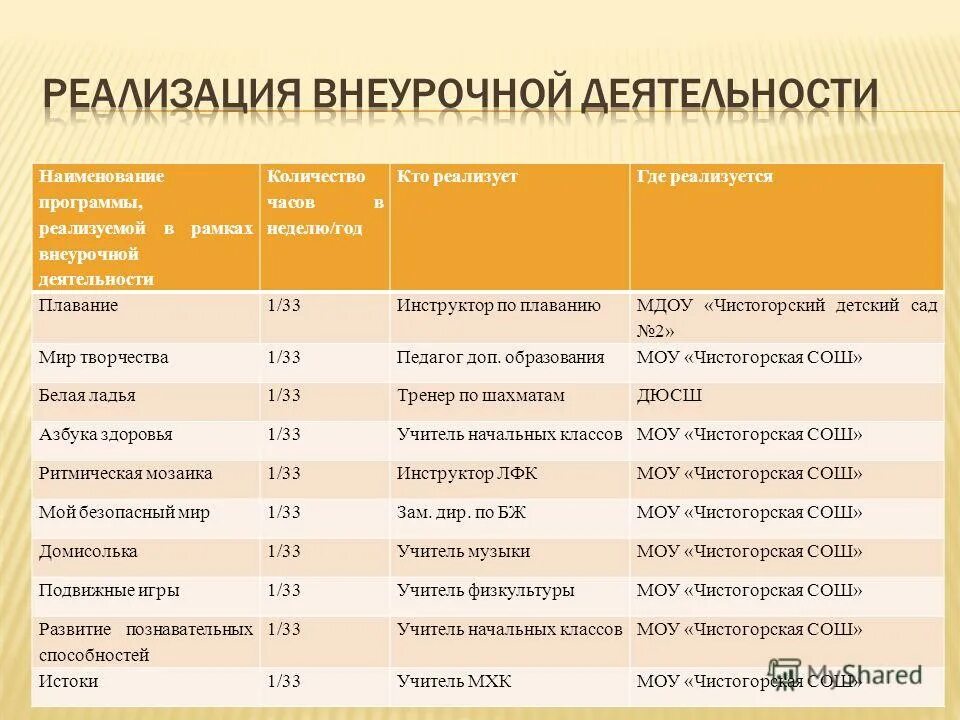 РЕАЛИЗАЦИЯ ВНЕУРОЧНОЙ ДЕЯТЕЛЬНОСТИ

| Наименование программы, реализуемой в рамках внеурочной деятельности | Количество часов в неделю/год | Кто реализует | Где реализуется |
|---|---|---|---|
| Плавание | 1/33 | Инструктор по плаванию | МДОУ «Чистогорский детский сад №2» |
| Мир творчества | 1/33 | Педагог доп. образования | МОУ «Чистогорская СОШ» |
| Белая ладья | 1/33 | Тренер по шахматам | ДЮСШ |
| Азбука здоровья | 1/33 | Учитель начальных классов | МОУ «Чистогорская СОШ» |
| Ритмическая мозаика | 1/33 | Инструктор ЛФК | МОУ «Чистогорская СОШ» |
| Мой безопасный мир | 1/33 | Зам. дир. по БЖ | МОУ «Чистогорская СОШ» |
| Домисолька | 1/33 | Учитель музыки | МОУ «Чистогорская СОШ» |
| Подвижные игры | 1/33 | Учитель физкультуры | МОУ «Чистогорская СОШ» |
| Развитие познавательных способностей | 1/33 | Учитель начальных классов | МОУ «Чистогорская СОШ» |
| Истоки | 1/33 | Учитель МХК | МОУ «Чистогорская СОШ» |

MyShared